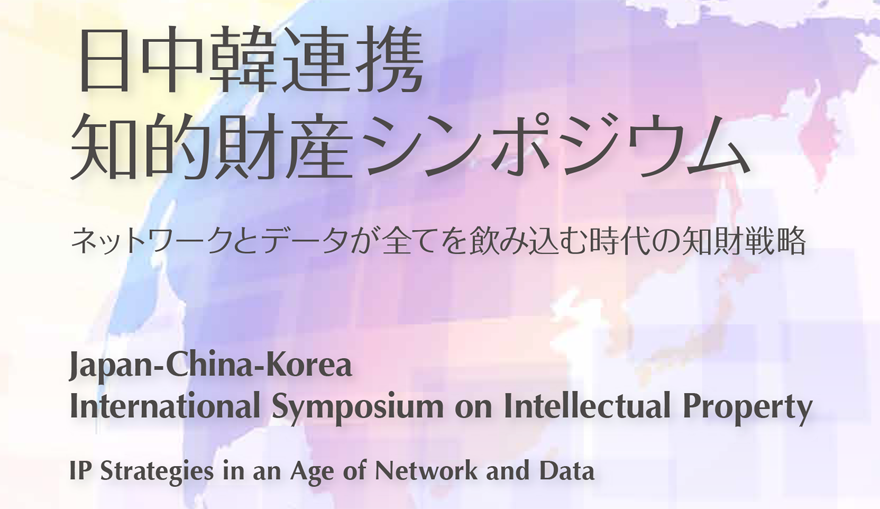 日中韓連携
知的財産シンポジウム

ネットワークとデータが全てを飲み込む時代の知財戦略

Japan-China-Korea
International Symposium on Intellectual Property

IP Strategies in an Age of Network and Data